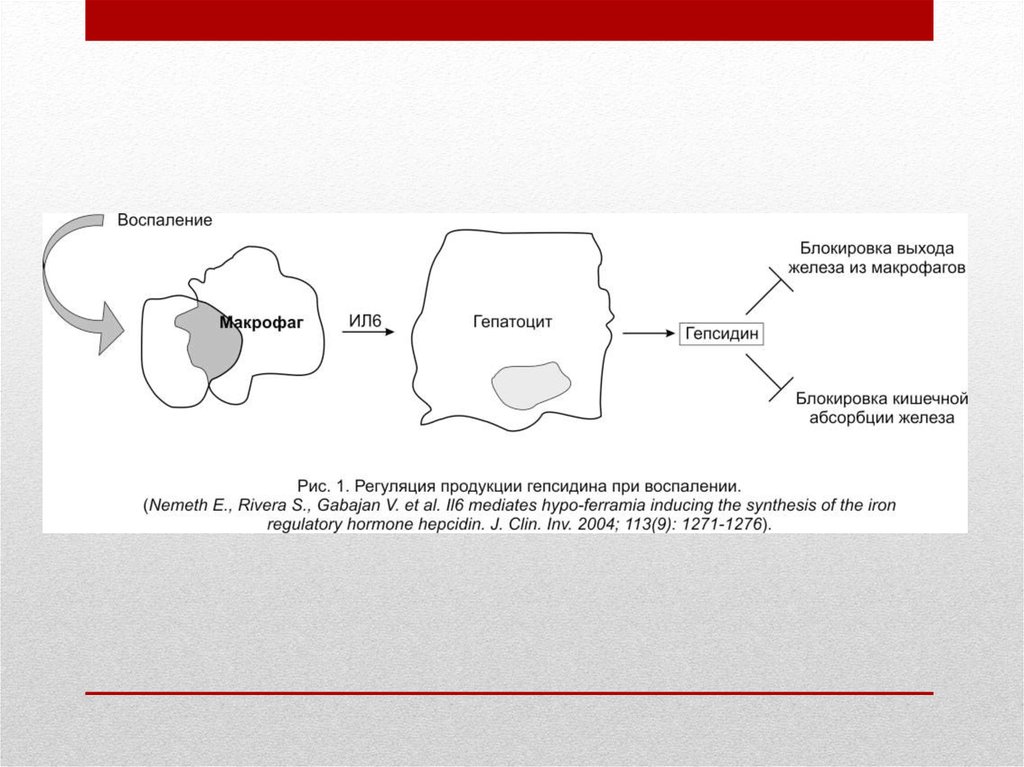 Воспаление

Макрофаг

ИЛ6

Гепатоцит

Гепсидин

Блокировка выхода железа из макрофагов

Блокировка кишечной абсорбции железа

Рис. 1. Регуляция продукции гепсидина при воспалении.
(Nemeth E., Rivera S., Gabajan V. et al. Il6 mediates hypo-ferramia inducing the synthesis of the iron regulatory hormone hepcidin. J. Clin. Inv. 2004; 113(9): 1271-1276).